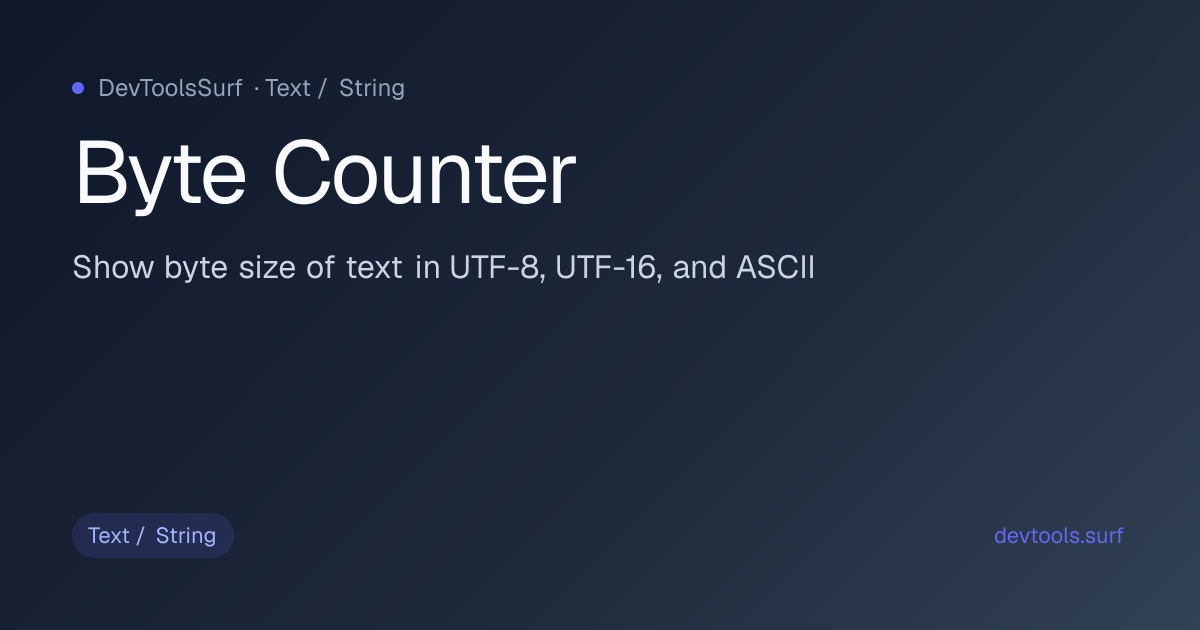 DevToolsSurf · Text / String

Byte Counter

Show byte size of text in UTF-8, UTF-16, and ASCII

Text / String

devtools.surf